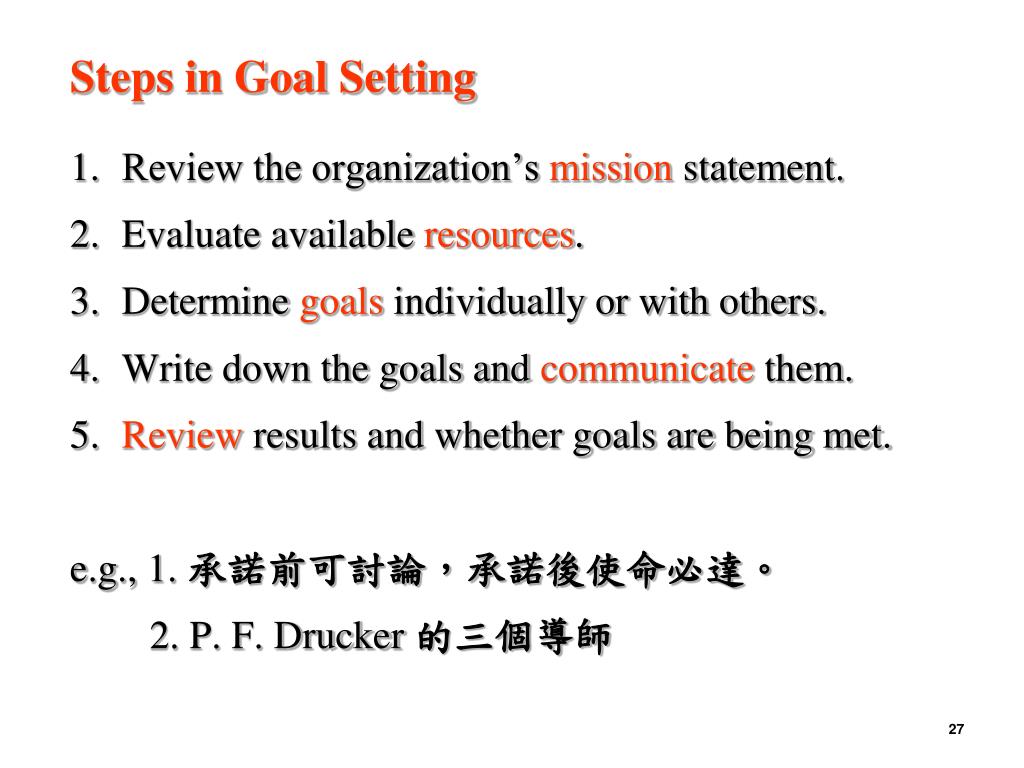 Steps in Goal Setting

1. Review the organization's mission statement.
2. Evaluate available resources.
3. Determine goals individually or with others.
4. Write down the goals and communicate them.
5. Review results and whether goals are being met.

e.g., 1. 承諾前可討論，承諾後使命必達。
2. P. F. Drucker 的三個導師

27